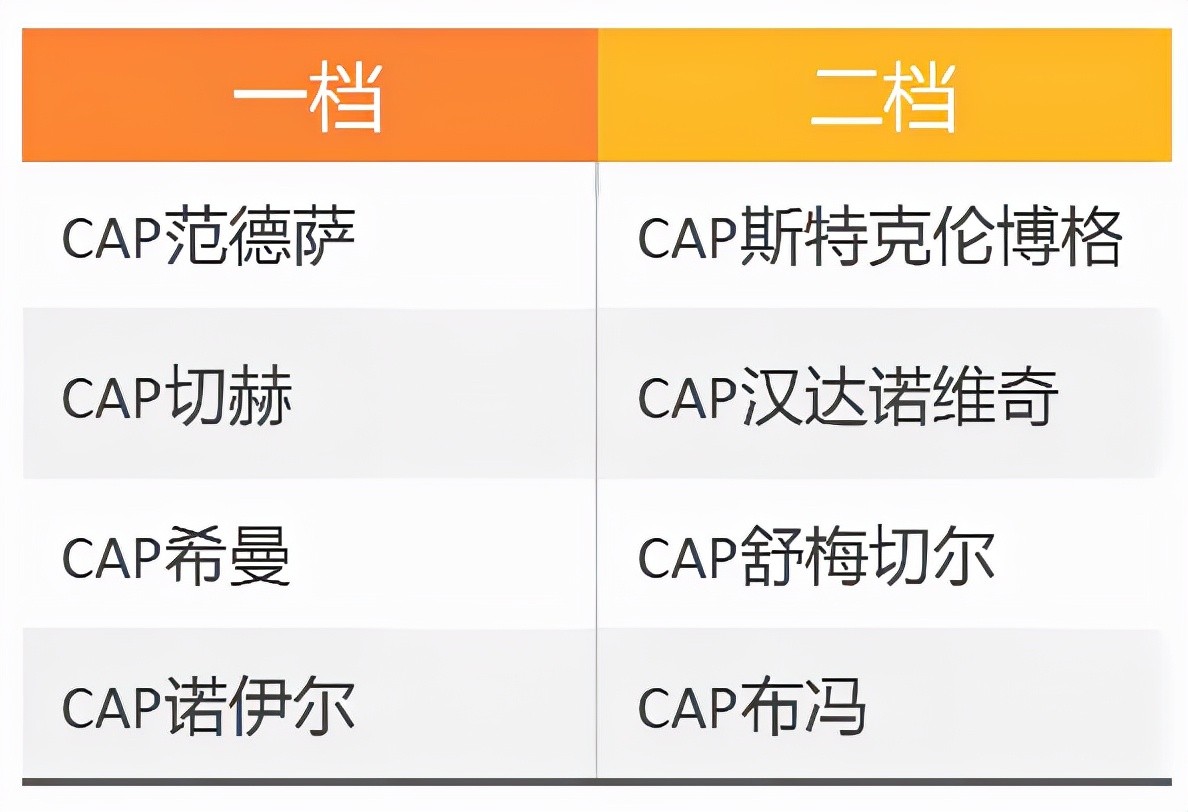 | 一档 | 二档 |
|---|---|
| CAP范德萨 | CAP斯特克伦博格 |
| CAP切赫 | CAP汉达诺维奇 |
| CAP希曼 | CAP舒梅切尔 |
| CAP诺伊尔 | CAP布冯 |